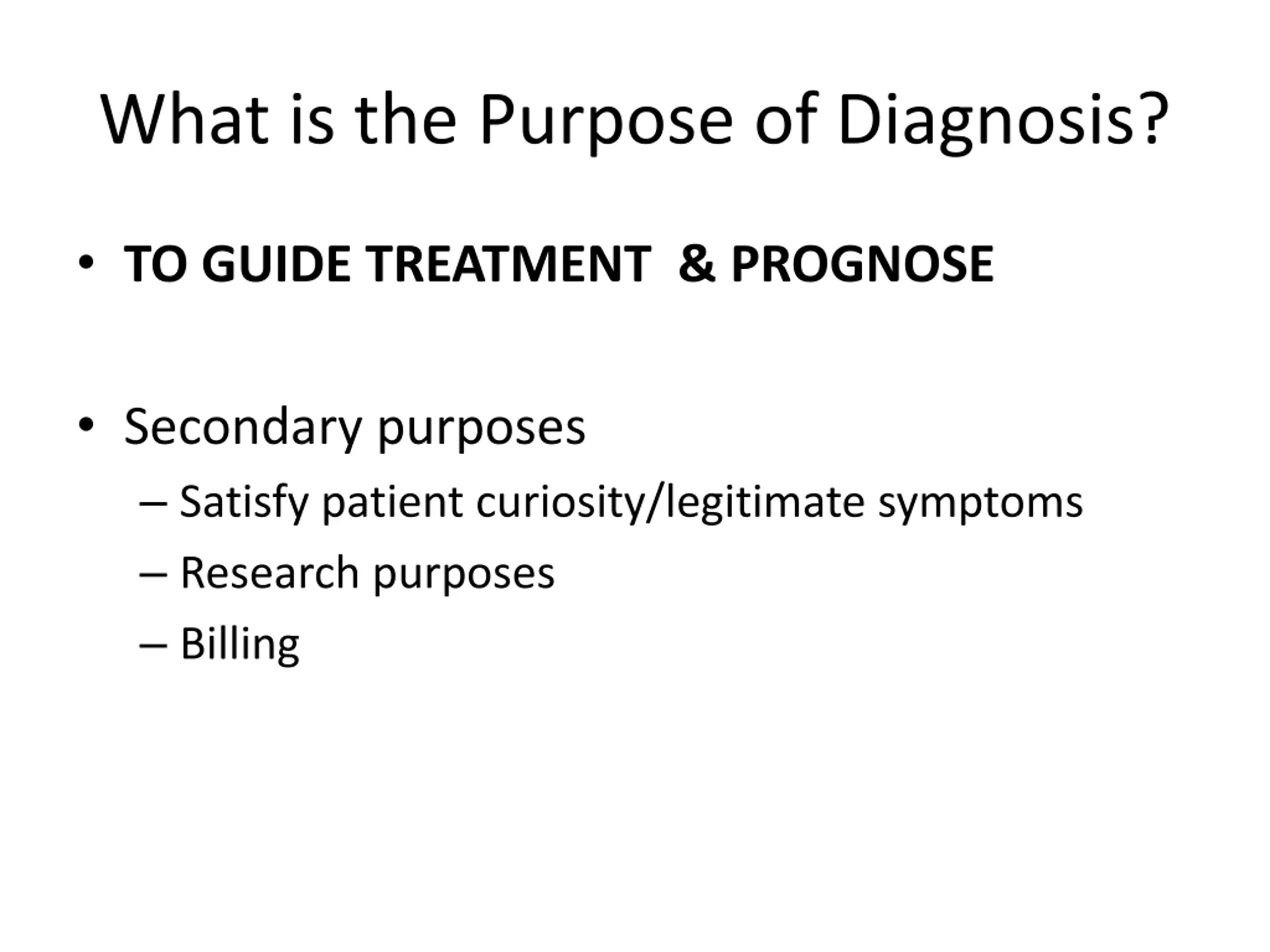 What is the Purpose of Diagnosis?

• TO GUIDE TREATMENT & PROGNOSE

• Secondary purposes
– Satisfy patient curiosity/legitimate symptoms
– Research purposes
– Billing